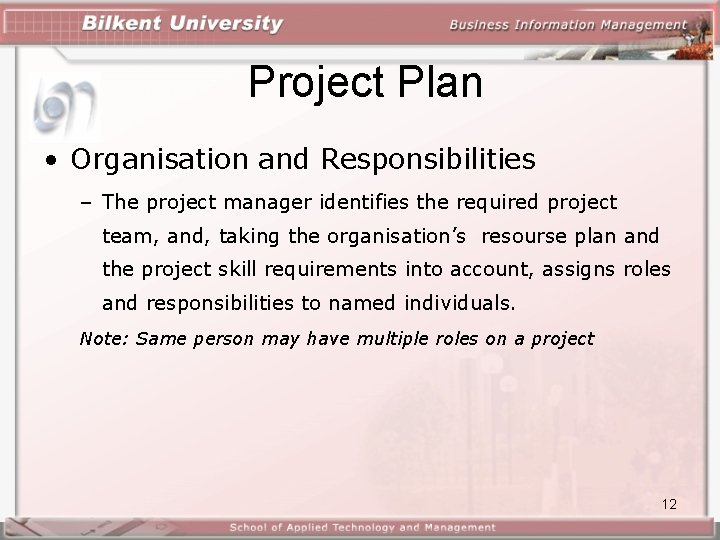 Bilkent University

Business Information Management

Project Plan

• Organisation and Responsibilities

– The project manager identifies the required project team, and, taking the organisation's resourse plan and the project skill requirements into account, assigns roles and responsibilities to named individuals.

Note: Same person may have multiple roles on a project

12

School of Applied Technology and Management